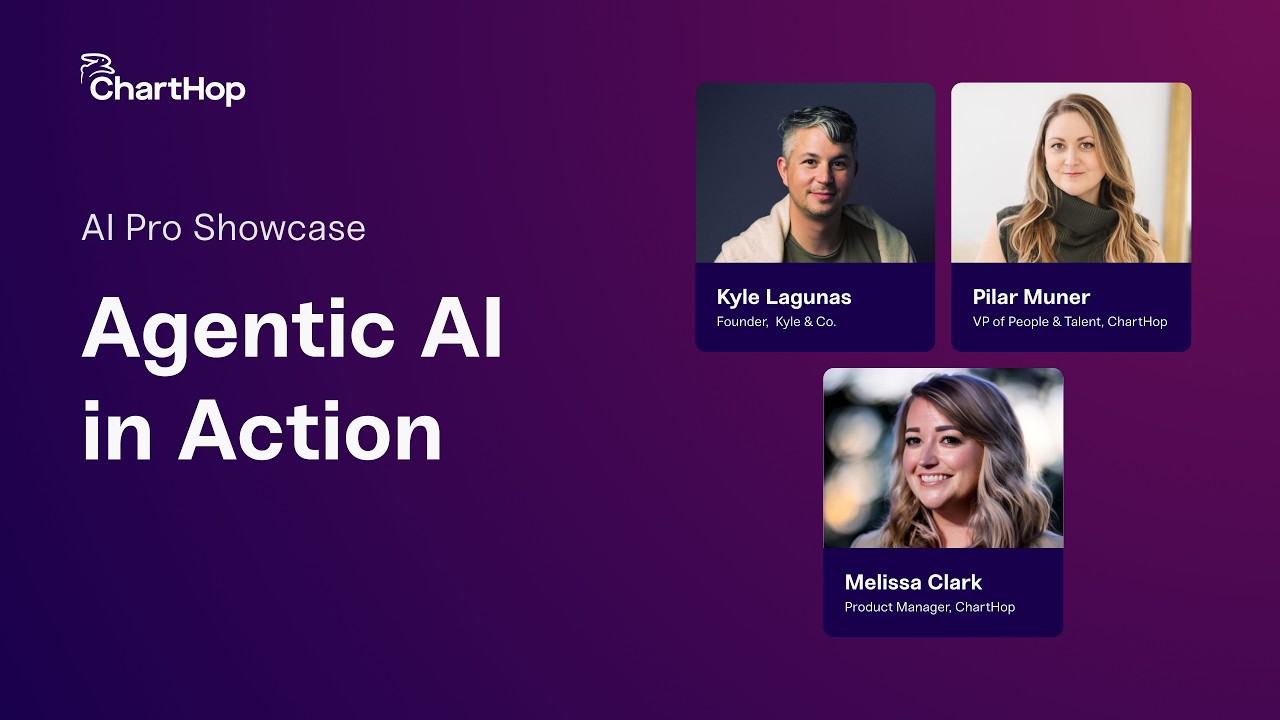 ChartHop

AI Pro Showcase

Agentic AI in Action

Kyle Lagunas
Founder, Kyle & Co.

Pilar Muner
VP of People & Talent, ChartHop

Melissa Clark
Product Manager, ChartHop